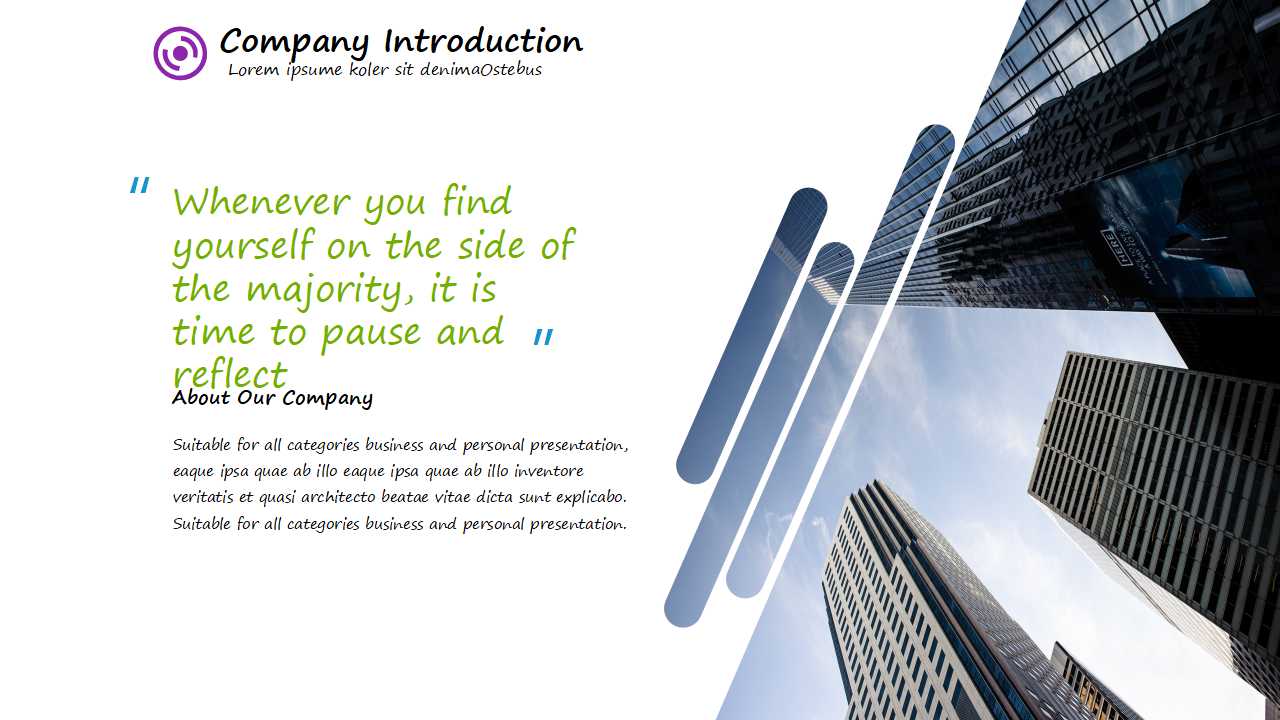 Company Introduction
Lorem ipsume koler sit denimaOstebus

" Whenever you find yourself on the side of the majority, it is time to pause and reflect "

About Our Company

Suitable for all categories business and personal presentation, eaque ipsa quae ab illo eaque ipsa quae ab illo inventore veritatis et quasi architecto beatae vitae dicta sunt explicabo. Suitable for all categories business and personal presentation.

HERE